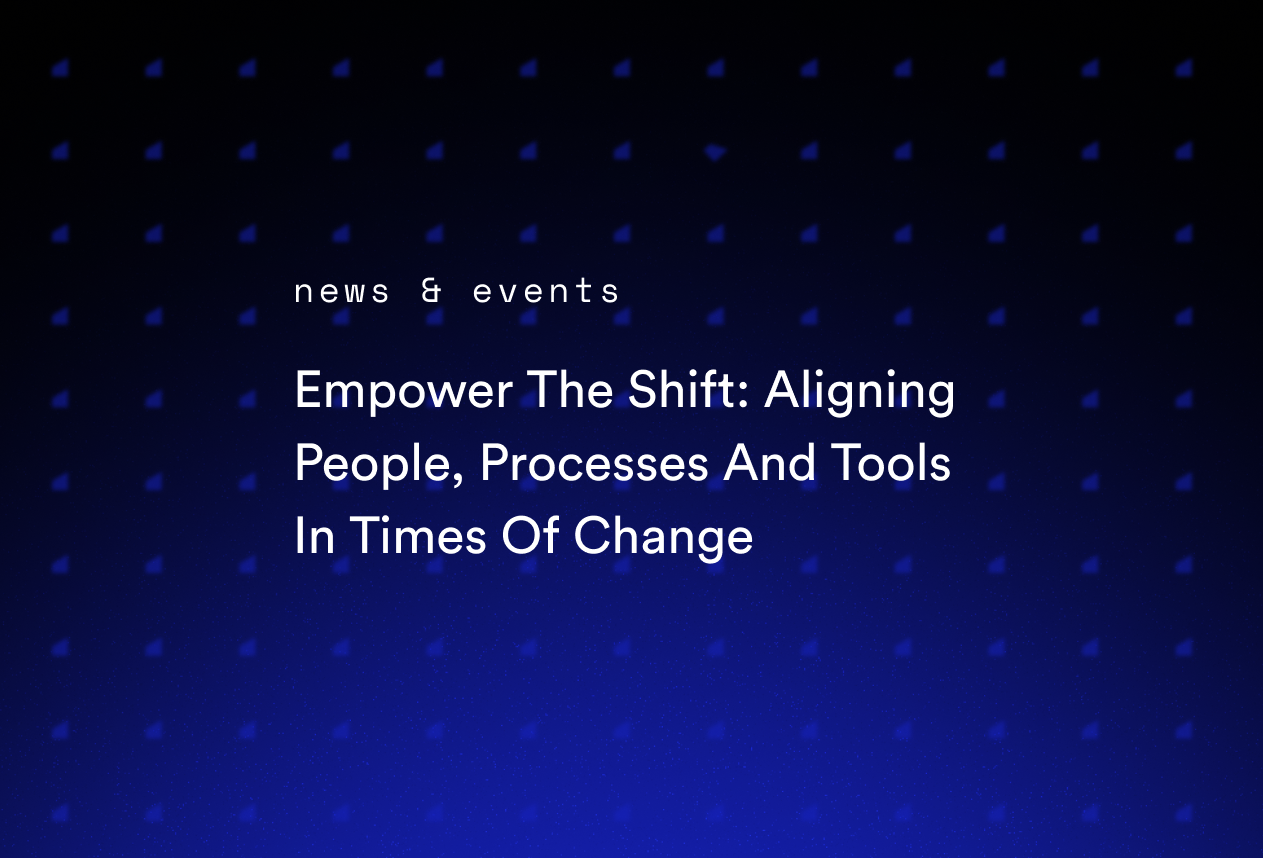 news & events

Empower The Shift: Aligning People, Processes And Tools In Times Of Change